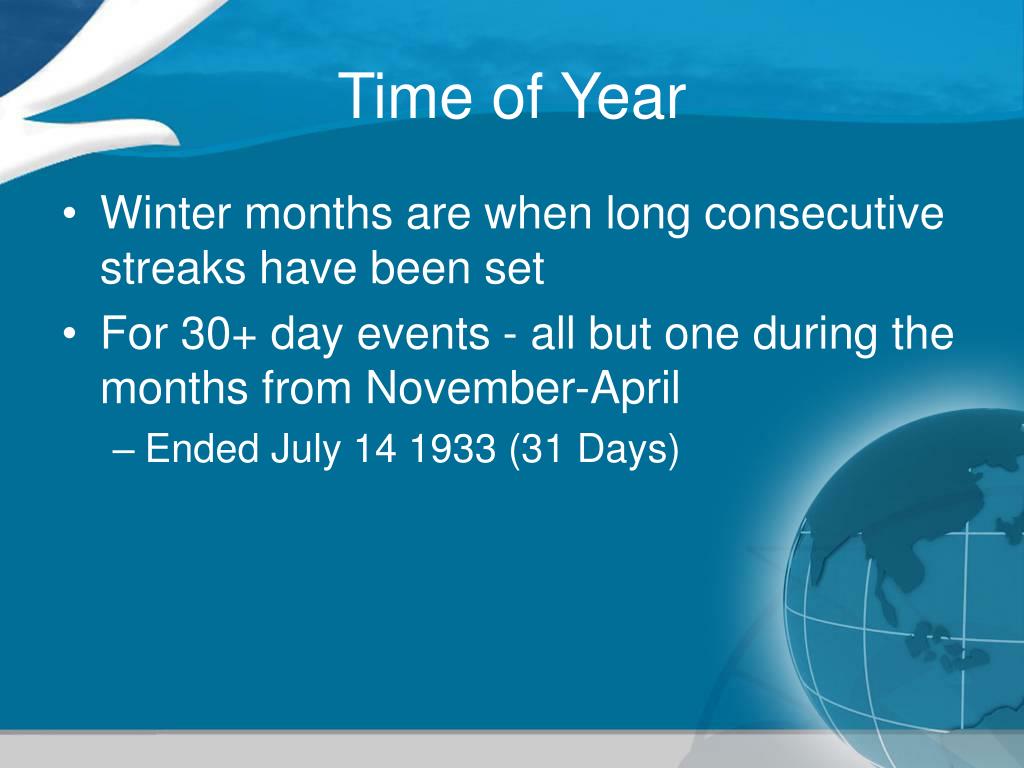 Time of Year

• Winter months are when long consecutive streaks have been set
• For 30+ day events - all but one during the months from November-April
– Ended July 14 1933 (31 Days)